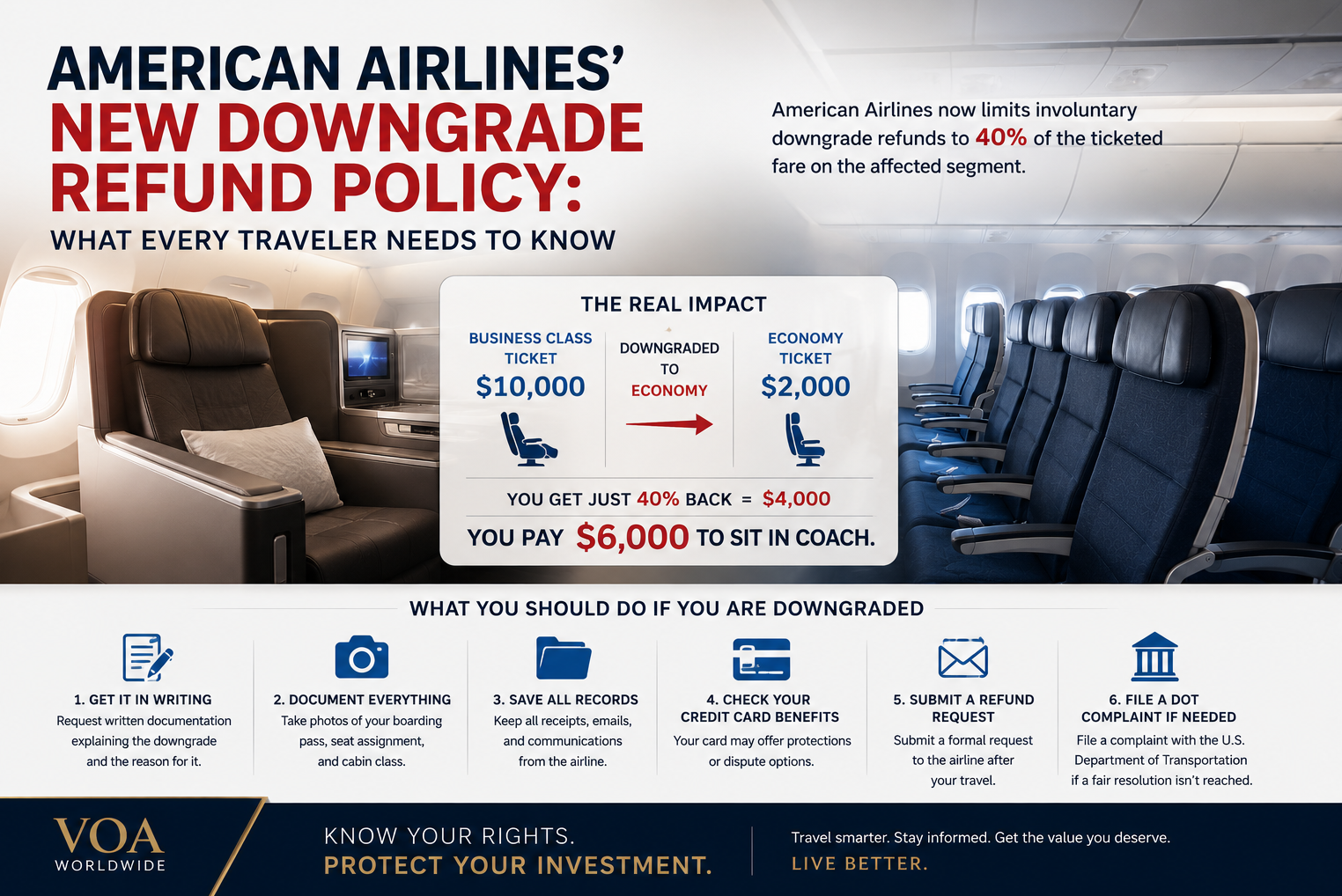 AMERICAN AIRLINES'
NEW DOWNGRADE REFUND POLICY:
WHAT EVERY TRAVELER NEEDS TO KNOW

American Airlines now limits involuntary downgrade refunds to 40% of the ticketed fare on the affected segment.

THE REAL IMPACT

BUSINESS CLASS TICKET
$10,000

DOWNGRADED TO ECONOMY

ECONOMY TICKET
$2,000

YOU GET JUST 40% BACK = $4,000

YOU PAY $6,000 TO SIT IN COACH.

WHAT YOU SHOULD DO IF YOU ARE DOWNGRADED

1. GET IT IN WRITING
Request written documentation explaining the downgrade and the reason for it.

2. DOCUMENT EVERYTHING
Take photos of your boarding pass, seat assignment, and cabin class.

3. SAVE ALL RECORDS
Keep all receipts, emails, and communications from the airline.

4. CHECK YOUR CREDIT CARD BENEFITS
Your card may offer protections or dispute options.

5. SUBMIT A REFUND REQUEST
Submit a formal request to the airline after your travel.

6. FILE A DOT COMPLAINT IF NEEDED
File a complaint with the U.S. Department of Transportation if a fair resolution isn't reached.

VOA
WORLDWIDE

KNOW YOUR RIGHTS.
PROTECT YOUR INVESTMENT.

Travel smarter. Stay informed. Get the value you deserve.
LIVE BETTER.